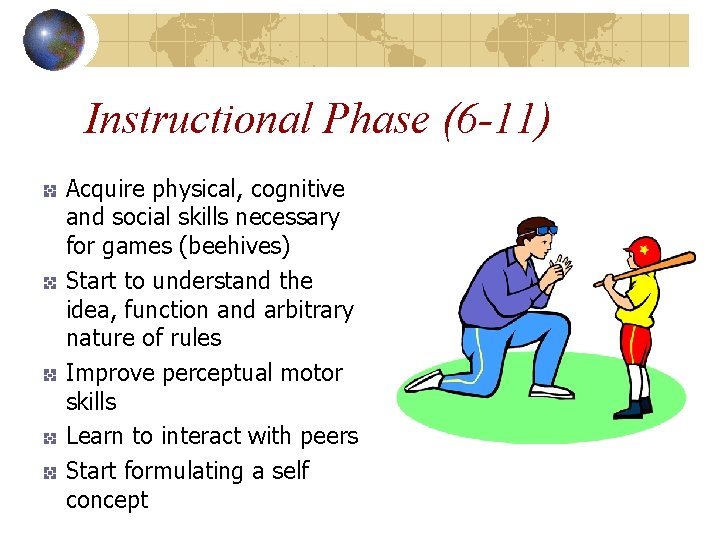 Instructional Phase (6-11)

Acquire physical, cognitive and social skills necessary for games (beehives)

Start to understand the idea, function and arbitrary nature of rules

Improve perceptual motor skills

Learn to interact with peers

Start formulating a self concept